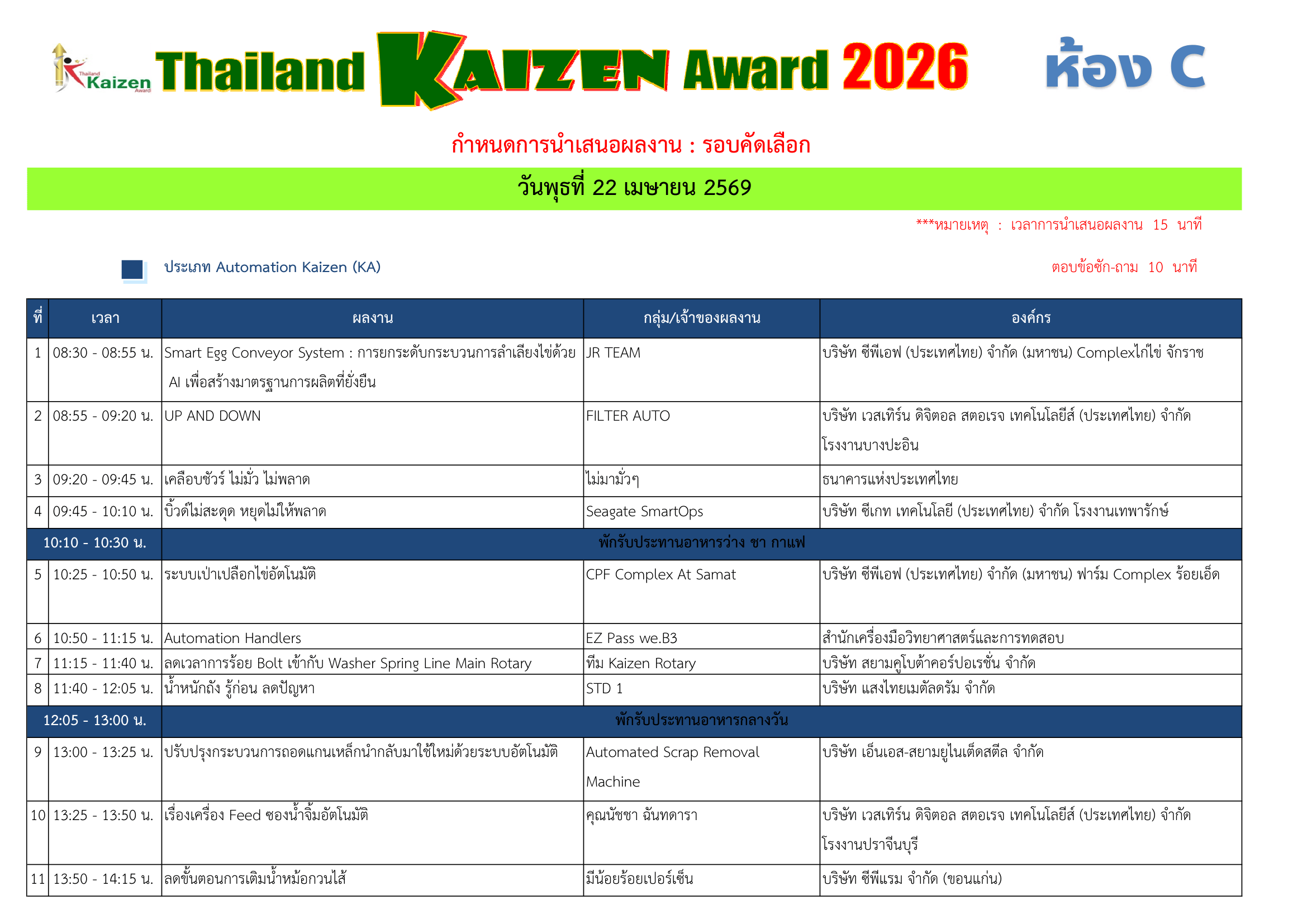 Thailand Kaizen Award

Thailand KAIZEN Award 2026

ห้อง C

กำหนดการนำเสนอผลงาน : รอบคัดเลือก

วันพุธที่ 22 เมษายน 2569

***หมายเหตุ : เวลาการนำเสนอผลงาน 15 นาที

ประเภท Automation Kaizen (KA)

ตอบข้อซัก-ถาม 10 นาที

| ที่ | เวลา | ผลงาน | กลุ่ม/เจ้าของผลงาน | องค์กร |
|---|---|---|---|---|
| 1 | 08:30 - 08:55 น. | Smart Egg Conveyor System : การยกระดับกระบวนการลำเลียงไข่ด้วย AI เพื่อสร้างมาตรฐานการผลิตที่ยั่งยืน | JR TEAM | บริษัท ซีพีเอฟ (ประเทศไทย) จำกัด (มหาชน) Complexไก่ไข่ จักราช |
| 2 | 08:55 - 09:20 น. | UP AND DOWN | FILTER AUTO | บริษัท เวสเทิร์น ดิจิตอล สตอเรจ เทคโนโลยีส์ (ประเทศไทย) จำกัด โรงงานบางปะอิน |
| 3 | 09:20 - 09:45 น. | เคลือบชัวร์ ไม่มั่ว ไม่พลาด | ไม่มามั่วๆ | ธนาคารแห่งประเทศไทย |
| 4 | 09:45 - 10:10 น. | บิ้วด์ไม่สะดุด หยุดไม่ให้พลาด | Seagate SmartOps | บริษัท ซีเกท เทคโนโลยี (ประเทศไทย) จำกัด โรงงานเทพารักษ์ |
| 10:10 - 10:30 น. | | พักรับประทานอาหารว่าง ชา กาแฟ | | |
| 5 | 10:25 - 10:50 น. | ระบบเป่าเปลือกไข่อัตโนมัติ | CPF Complex At Samat | บริษัท ซีพีเอฟ (ประเทศไทย) จำกัด (มหาชน) ฟาร์ม Complex ร้อยเอ็ด |
| 6 | 10:50 - 11:15 น. | Automation Handlers | EZ Pass we.B3 | สำนักเครื่องมือวิทยาศาสตร์และการทดสอบ |
| 7 | 11:15 - 11:40 น. | ลดเวลาการร้อย Bolt เข้ากับ Washer Spring Line Main Rotary | ทีม Kaizen Rotary | บริษัท สยามคูโบต้าคอร์ปอเรชั่น จำกัด |
| 8 | 11:40 - 12:05 น. | น้ำหนักถัง รู้ก่อน ลดปัญหา | STD 1 | บริษัท แสงไทยเมตัลดรัม จำกัด |
| 12:05 - 13:00 น. | | พักรับประทานอาหารกลางวัน | | |
| 9 | 13:00 - 13:25 น. | ปรับปรุงกระบวนการถอดแกนเหล็กนำกลับมาใช้ใหม่ด้วยระบบอัตโนมัติ | Automated Scrap Removal Machine | บริษัท เอ็นเอส-สยามยูไนเต็ดสตีล จำกัด |
| 10 | 13:25 - 13:50 น. | เรื่องเครื่อง Feed ซองน้ำจิ้มอัตโนมัติ | คุณนัชชา ฉันทดารา | บริษัท เวสเทิร์น ดิจิตอล สตอเรจ เทคโนโลยีส์ (ประเทศไทย) จำกัด โรงงานปราจีนบุรี |
| 11 | 13:50 - 14:15 น. | ลดขั้นตอนการเติมน้ำหม้อกวนไส้ | มีน้อยร้อยเปอร์เซ็น | บริษัท ซีพีแรม จำกัด (ขอนแก่น) |